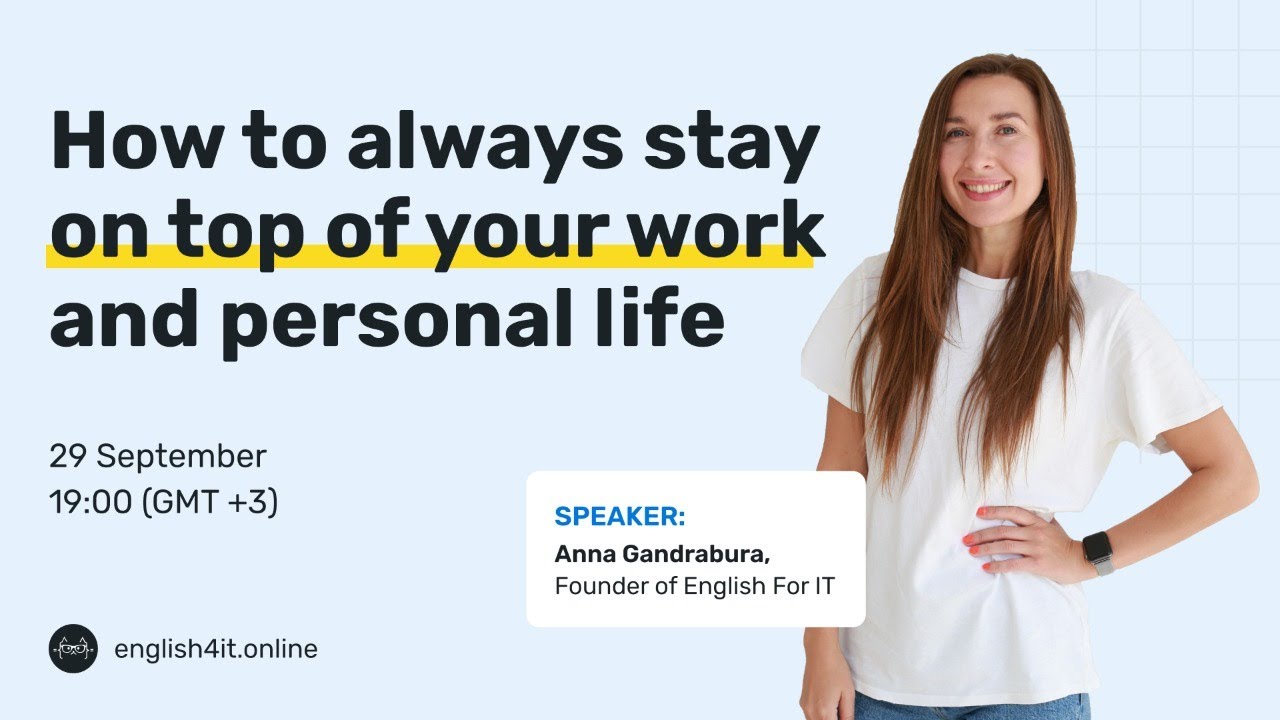 How to always stay on top of your work and personal life

29 September
19:00 (GMT +3)

SPEAKER:
Anna Gandrabura,
Founder of English For IT

english4it.online